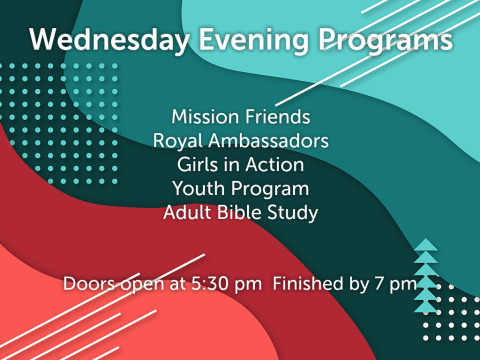 Wednesday Evening Programs

Mission Friends
Royal Ambassadors
Girls in Action
Youth Program
Adult Bible Study

Doors open at 5:30 pm Finished by 7 pm